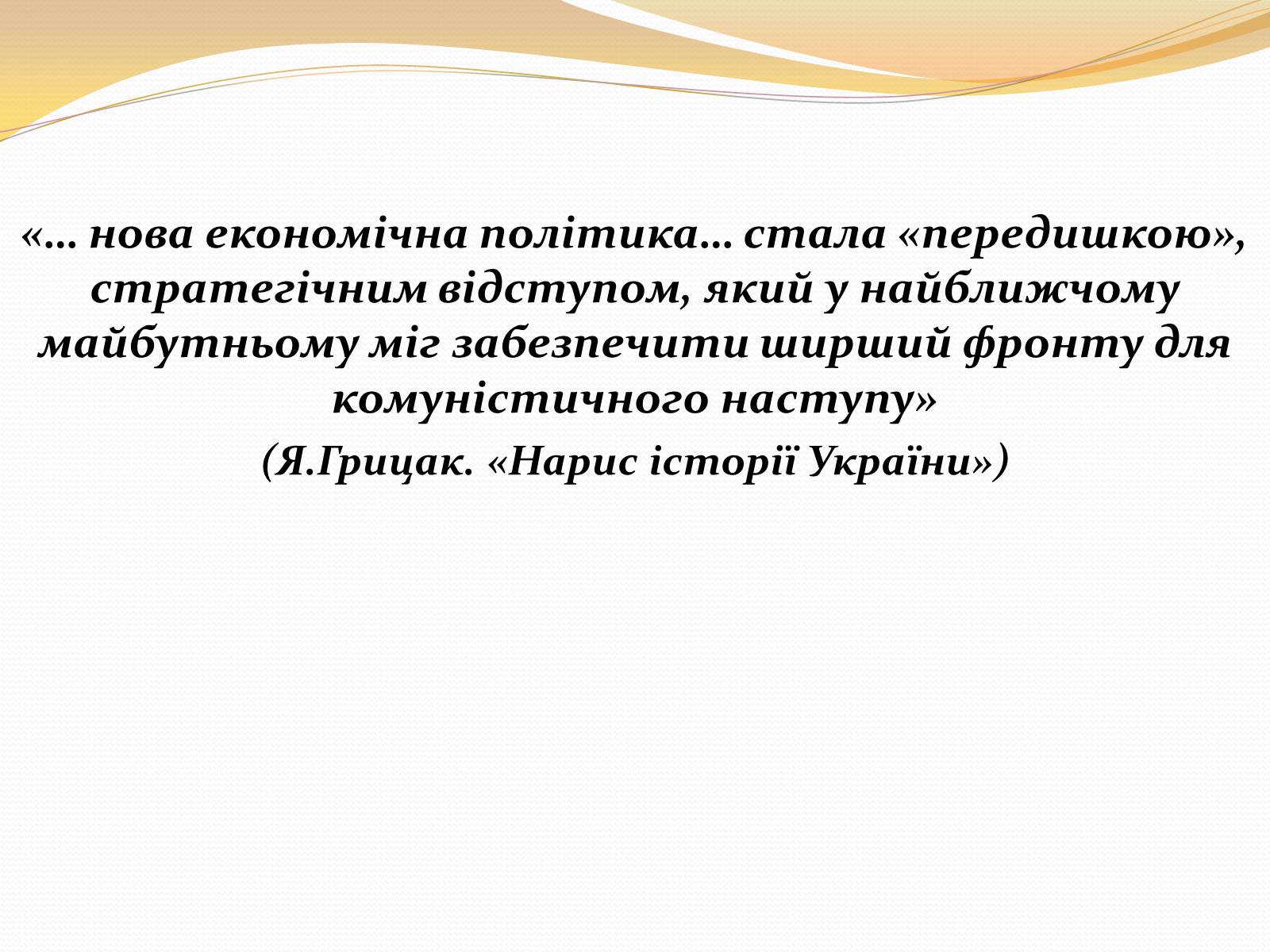 «… нова економічна політика… стала «передишкою», стратегічним відступом, який у найближчому майбутньому міг забезпечити ширший фронту для комуністичного наступу»

(Я.Грицак. «Нарис історії України»)